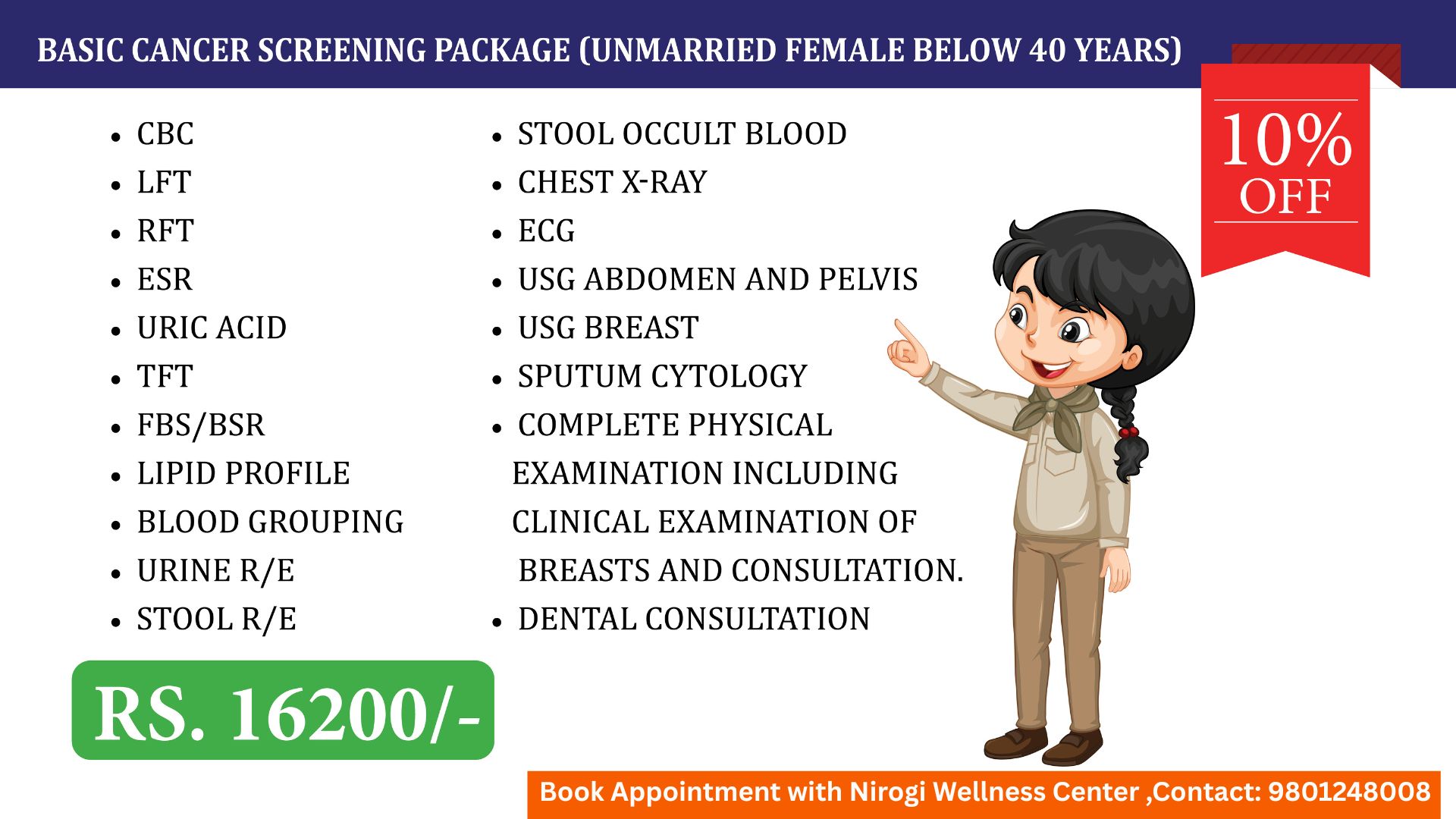 BASIC CANCER SCREENING PACKAGE (UNMARRIED FEMALE BELOW 40 YEARS)

10% OFF

- CBC
- LFT
- RFT
- ESR
- URIC ACID
- TFT
- FBS/BSR
- LIPID PROFILE
- BLOOD GROUPING
- URINE R/E
- STOOL R/E

- STOOL OCCULT BLOOD
- CHEST X-RAY
- ECG
- USG ABDOMEN AND PELVIS
- USG BREAST
- SPUTUM CYTOLOGY
- COMPLETE PHYSICAL EXAMINATION INCLUDING CLINICAL EXAMINATION OF BREASTS AND CONSULTATION.
- DENTAL CONSULTATION

RS. 16200/-

Book Appointment with Nirogi Wellness Center ,Contact: 9801248008